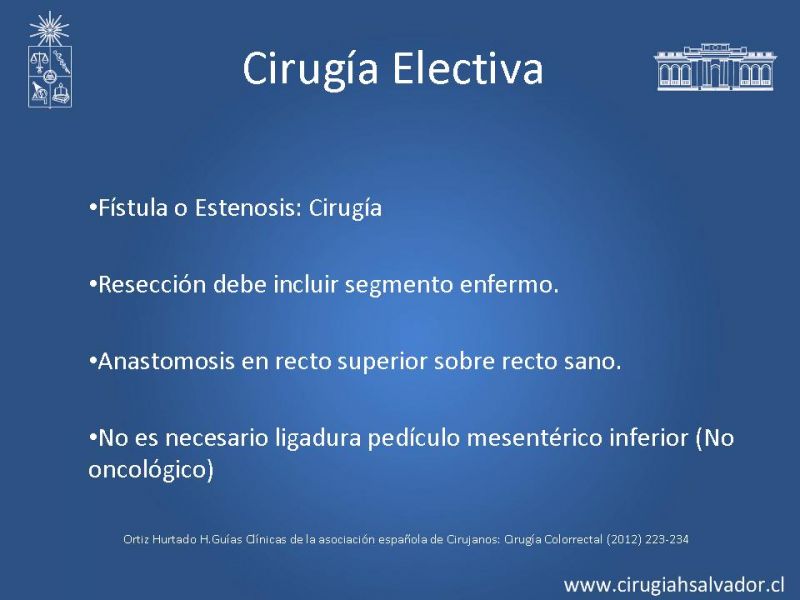 Cirugía Electiva

•Fístula o Estenosis: Cirugía

•Resección debe incluir segmento enfermo.

•Anastomosis en recto superior sobre recto sano.

•No es necesario ligadura pedículo mesentérico inferior (No oncológico)

Ortiz Hurtado H.Guías Clínicas de la asociación española de Cirujanos: Cirugía Colorrectal (2012) 223-234

www.cirugiahsalvador.cl